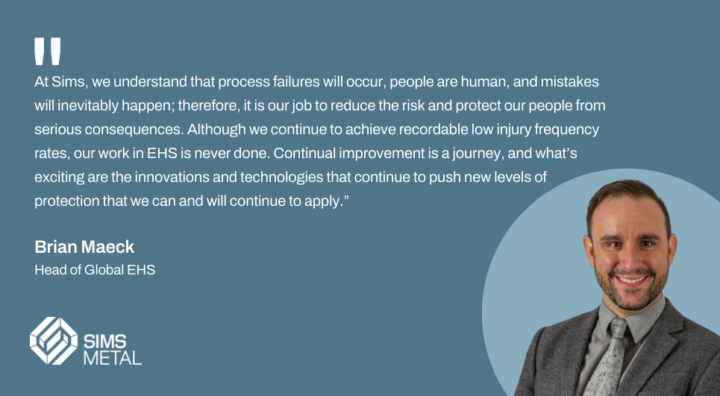 "
At Sims, we understand that process failures will occur, people are human, and mistakes will inevitably happen; therefore, it is our job to reduce the risk and protect our people from serious consequences. Although we continue to achieve recordable low injury frequency rates, our work in EHS is never done. Continual improvement is a journey, and what's exciting are the innovations and technologies that continue to push new levels of protection that we can and will continue to apply."

Brian Maeck
Head of Global EHS

SIMS
METAL